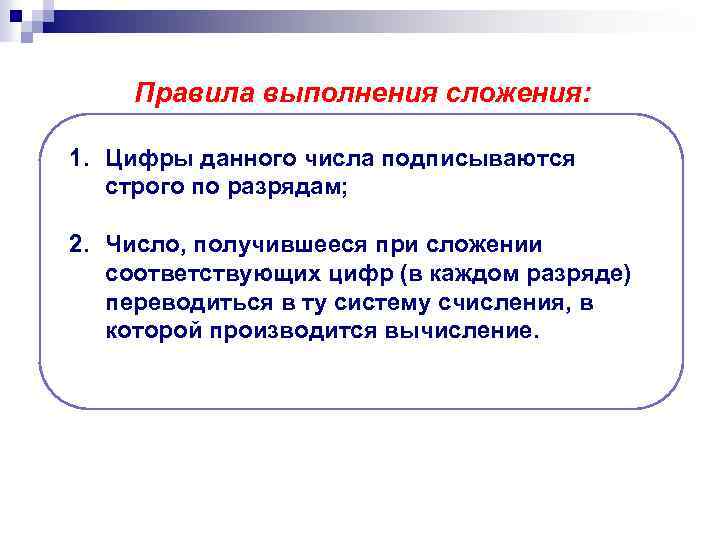 Правила выполнения сложения:

1. Цифры данного числа подписываются строго по разрядам;

2. Число, получившееся при сложении соответствующих цифр (в каждом разряде) переводиться в ту систему счисления, в которой производится вычисление.